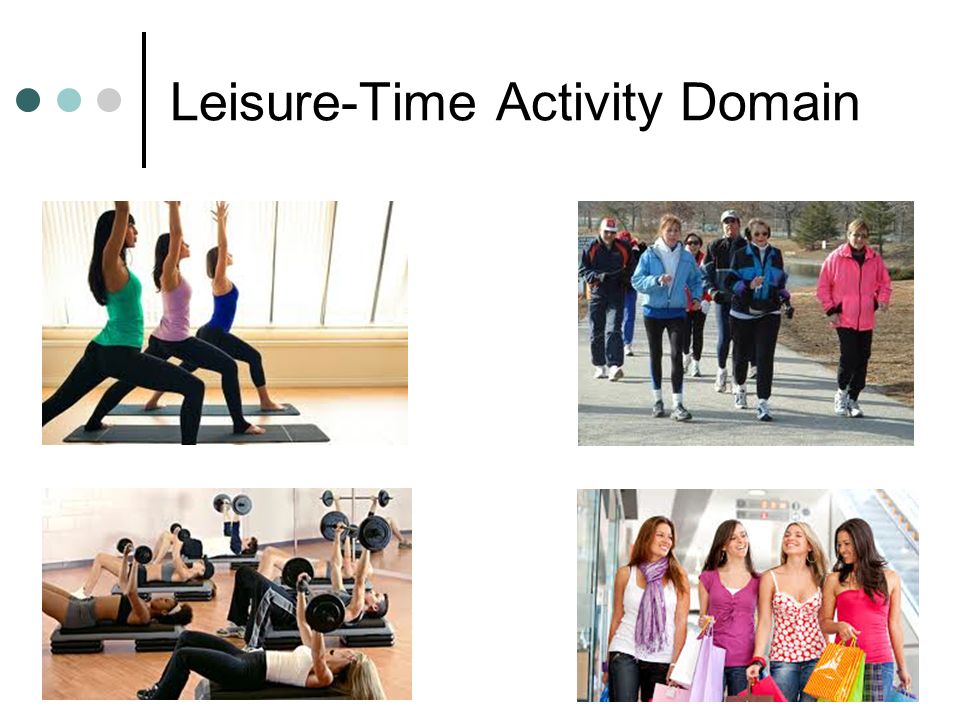 Leisure-Time Activity Domain